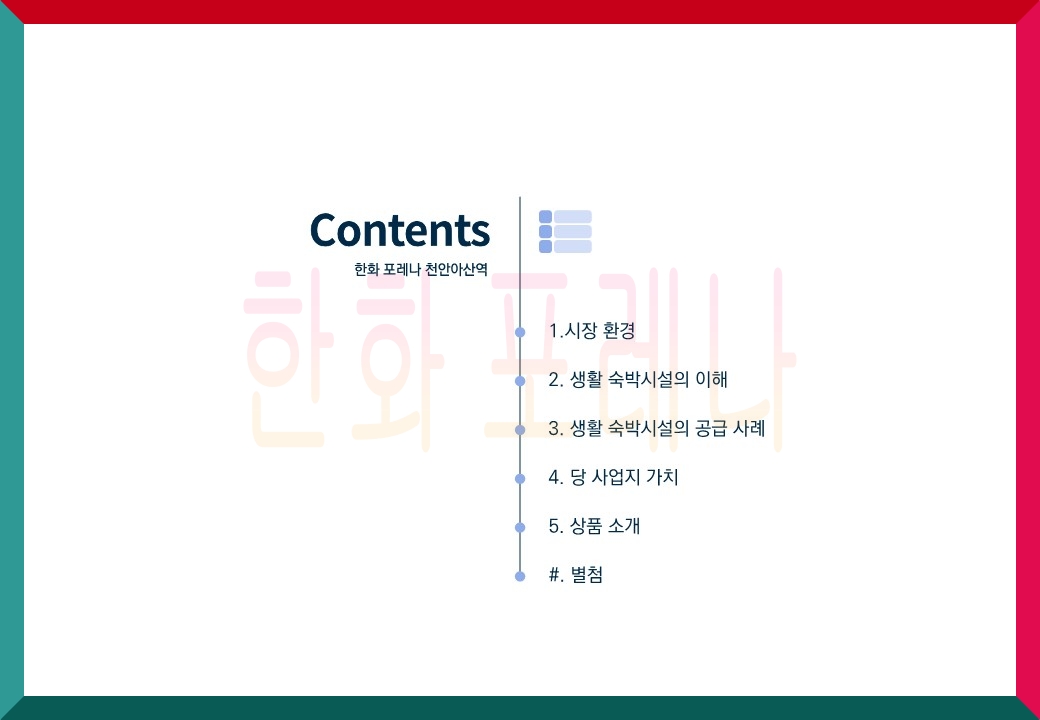 Contents

한화 포레나 천안아산역

한화 포레나

1.시장 환경

2. 생활 숙박시설의 이해

3. 생활 숙박시설의 공급 사례

4. 당 사업지 가치

5. 상품 소개

#. 별첨